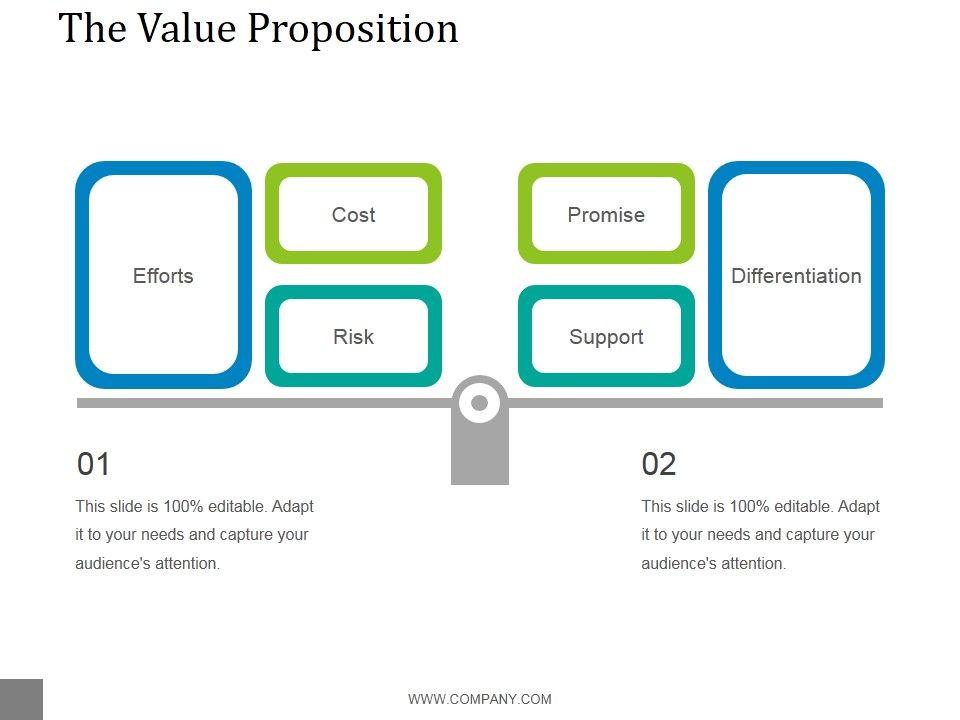 The Value Proposition

Efforts

Cost

Risk

Promise

Support

Differentiation

01

This slide is 100% editable. Adapt it to your needs and capture your audience's attention.

02

This slide is 100% editable. Adapt it to your needs and capture your audience's attention.

WWW.COMPANY.COM